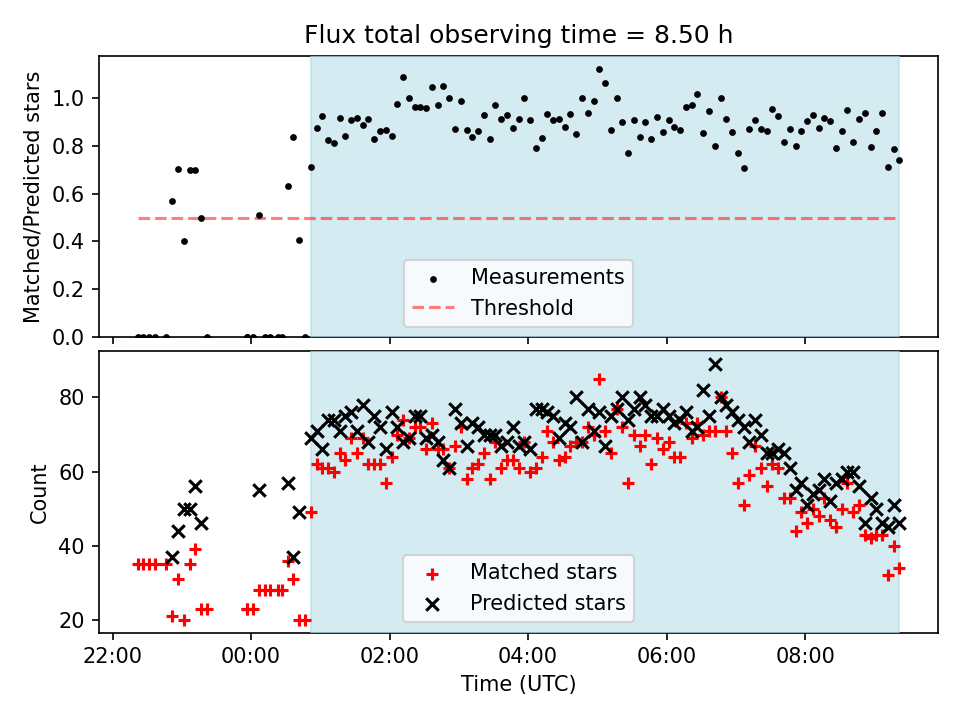 Flux total observing time = 8.50 h

Matched/Predicted stars

1.0
0.8
0.6
0.4
0.2
0.0

Measurements
Threshold

Count

80
60
40
20

Matched stars
Predicted stars

22:00
00:00
02:00
04:00
06:00
08:00

Time (UTC)